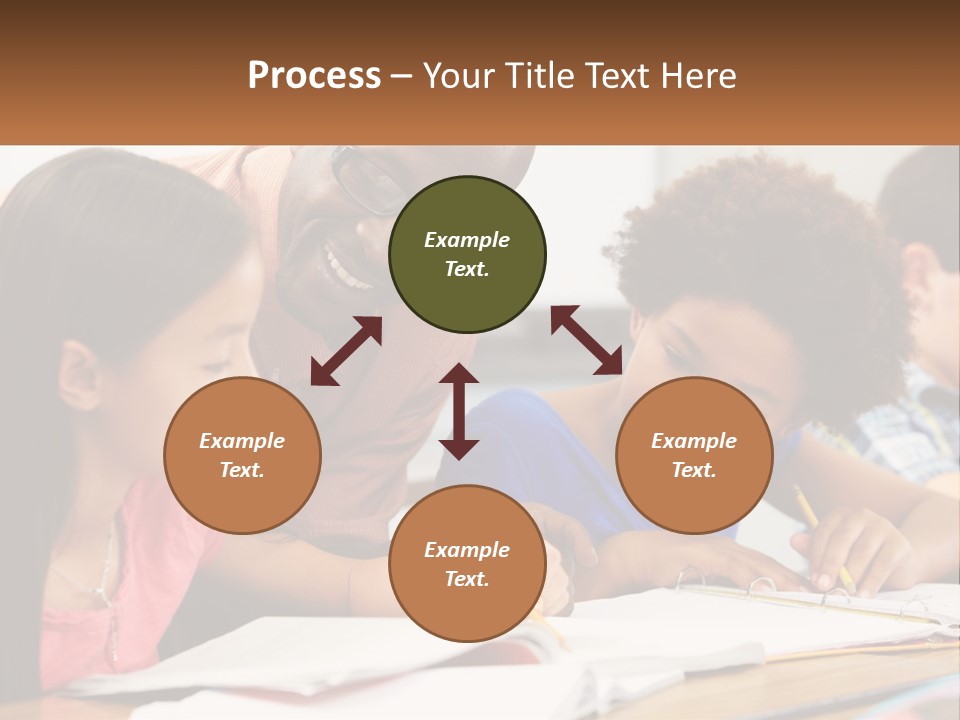 Process – Your Title Text Here

Example Text.

Example Text.

Example Text.

Example Text.